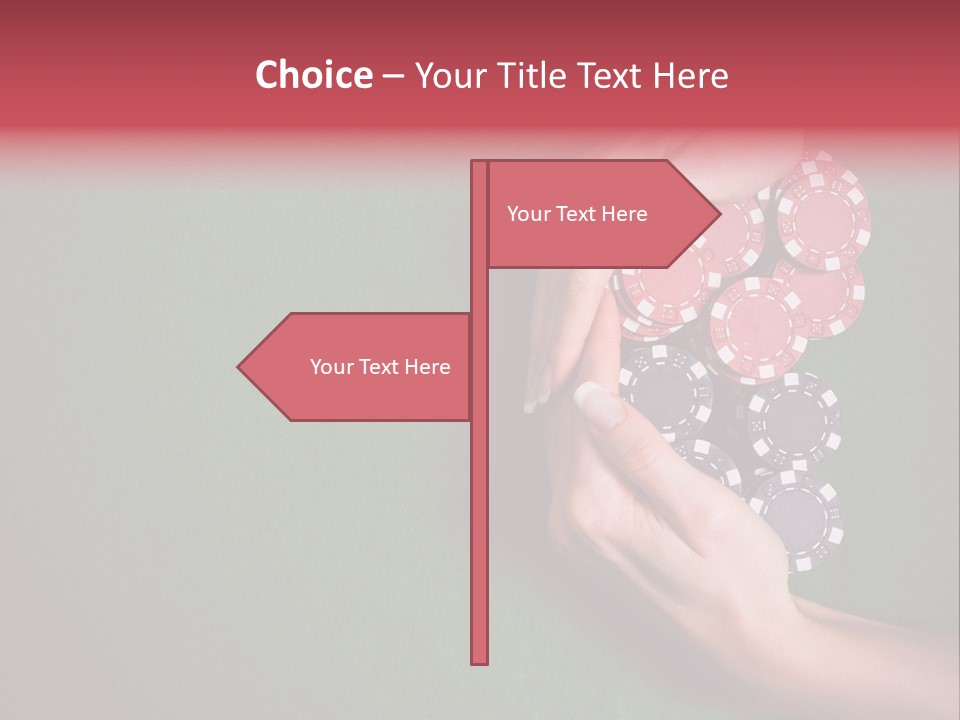 Choice – Your Title Text Here

Your Text Here

Your Text Here